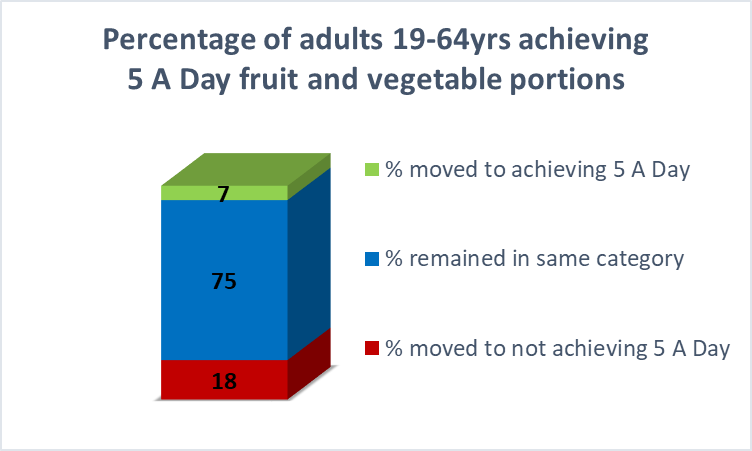 Percentage of adults 19-64yrs achieving 5 A Day fruit and vegetable portions

7

75

18

% moved to achieving 5 A Day

% remained in same category

% moved to not achieving 5 A Day